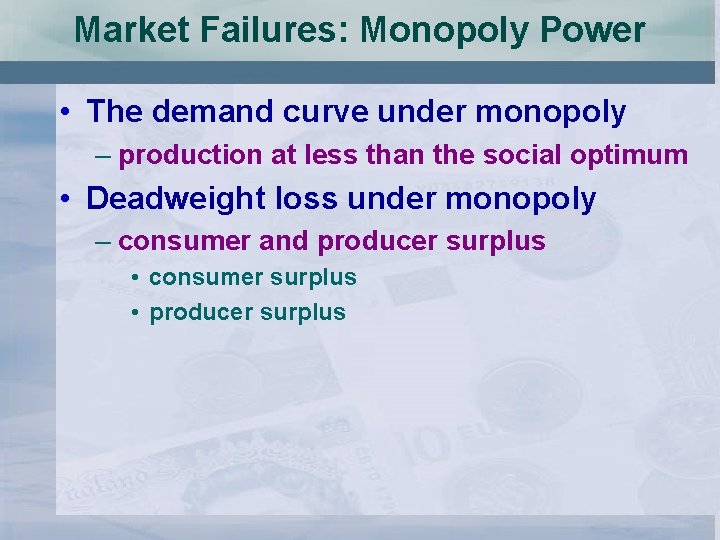 Market Failures: Monopoly Power

• The demand curve under monopoly
– production at less than the social optimum

• Deadweight loss under monopoly
– consumer and producer surplus
• consumer surplus
• producer surplus